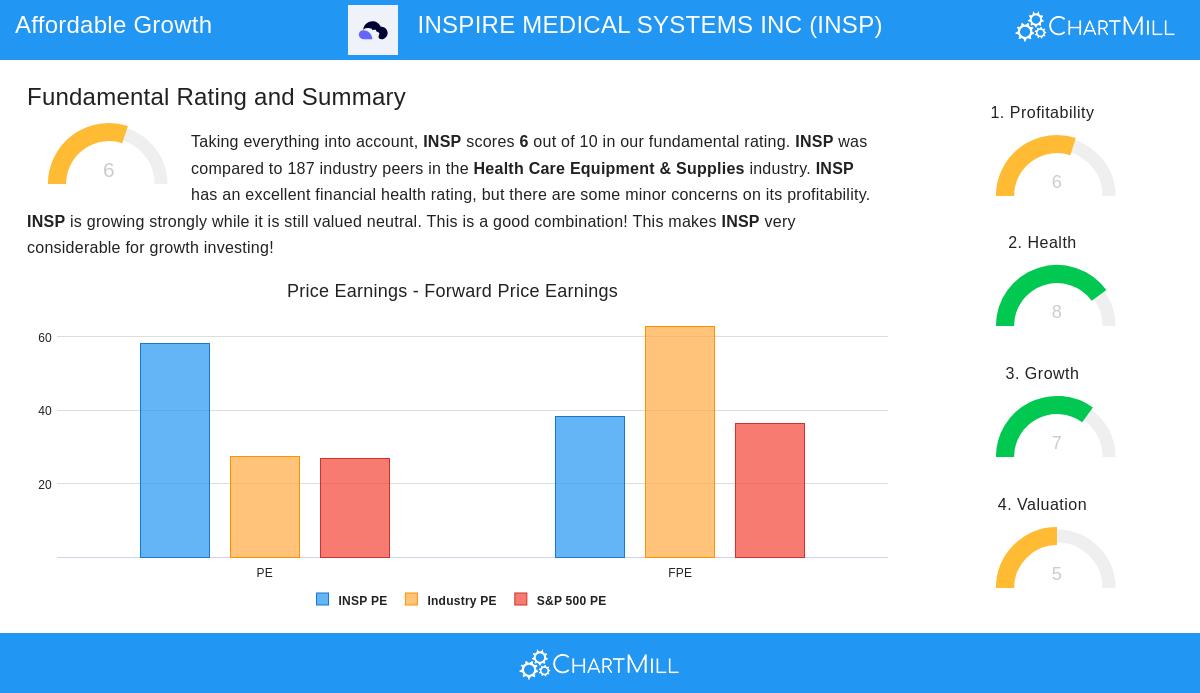 Affordable Growth

INSPIRE MEDICAL SYSTEMS INC (INSP)

ChartMill

Fundamental Rating and Summary

6

Taking everything into account, INSP scores 6 out of 10 in our fundamental rating. INSP was compared to 187 industry peers in the Health Care Equipment & Supplies industry. INSP has an excellent financial health rating, but there are some minor concerns on its profitability. INSP is growing strongly while it is still valued neutral. This is a good combination! This makes INSP very considerable for growth investing!

Price Earnings - Forward Price Earnings

60
40
20

PE
FPE

INSP PE
Industry PE
S&P 500 PE

1. Profitability
6

2. Health
8

3. Growth
7

4. Valuation
5

ChartMill